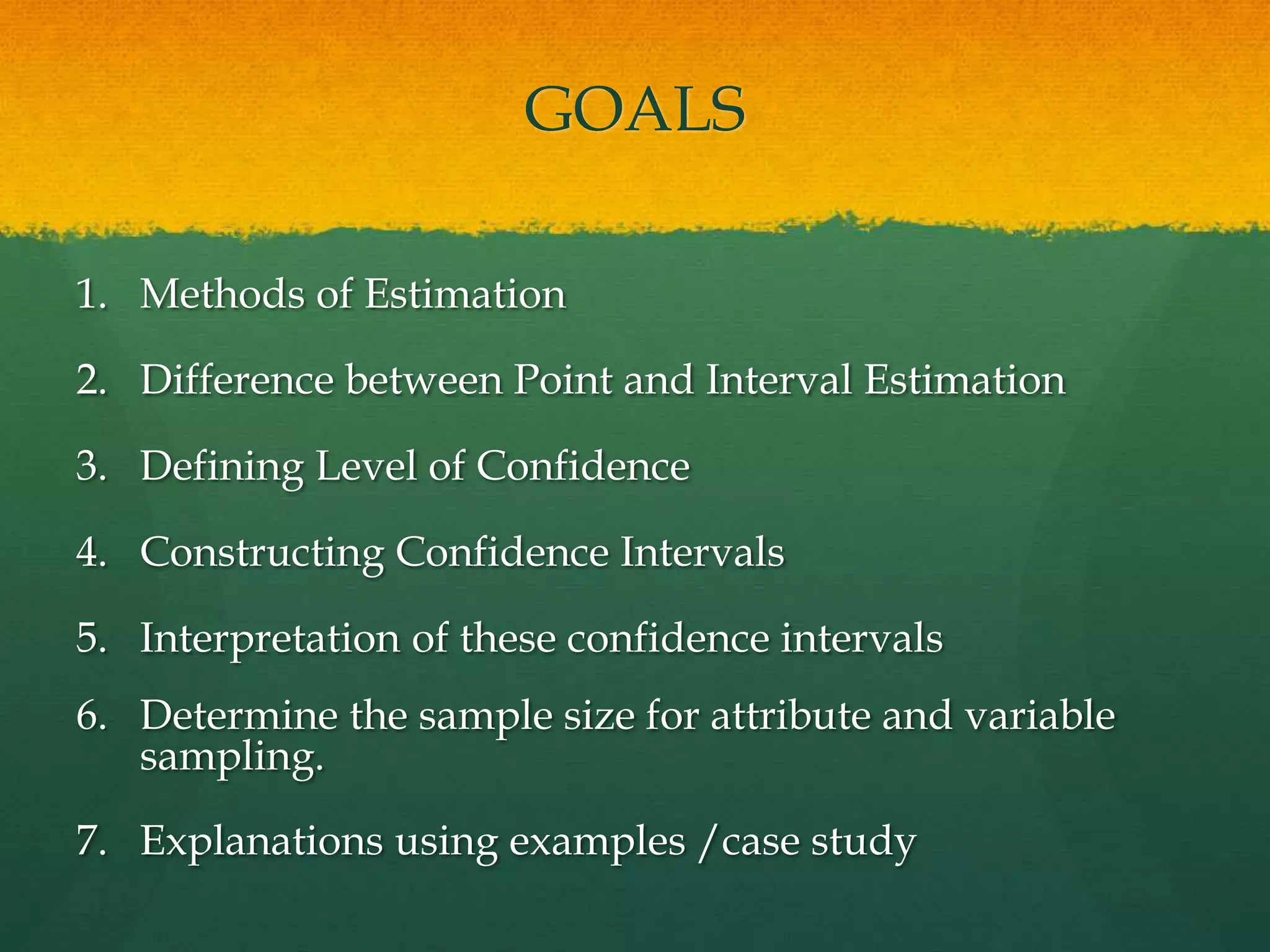 GOALS

1. Methods of Estimation

2. Difference between Point and Interval Estimation

3. Defining Level of Confidence

4. Constructing Confidence Intervals

5. Interpretation of these confidence intervals

6. Determine the sample size for attribute and variable sampling.

7. Explanations using examples /case study